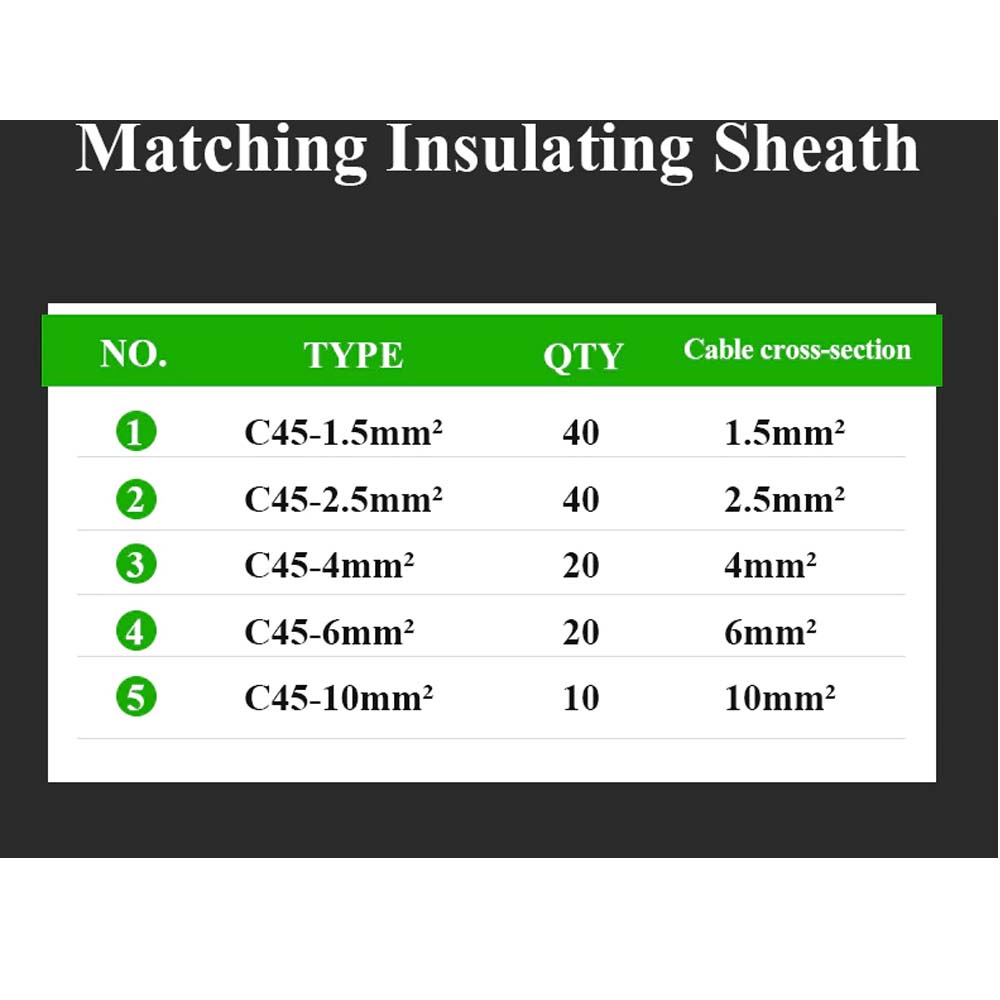 Matching Insulating Sheath

| NO. | TYPE | QTY | Cable cross-section |
|---|---|---|---|
| 1 | C45-1.5mm² | 40 | 1.5mm² |
| 2 | C45-2.5mm² | 40 | 2.5mm² |
| 3 | C45-4mm² | 20 | 4mm² |
| 4 | C45-6mm² | 20 | 6mm² |
| 5 | C45-10mm² | 10 | 10mm² |